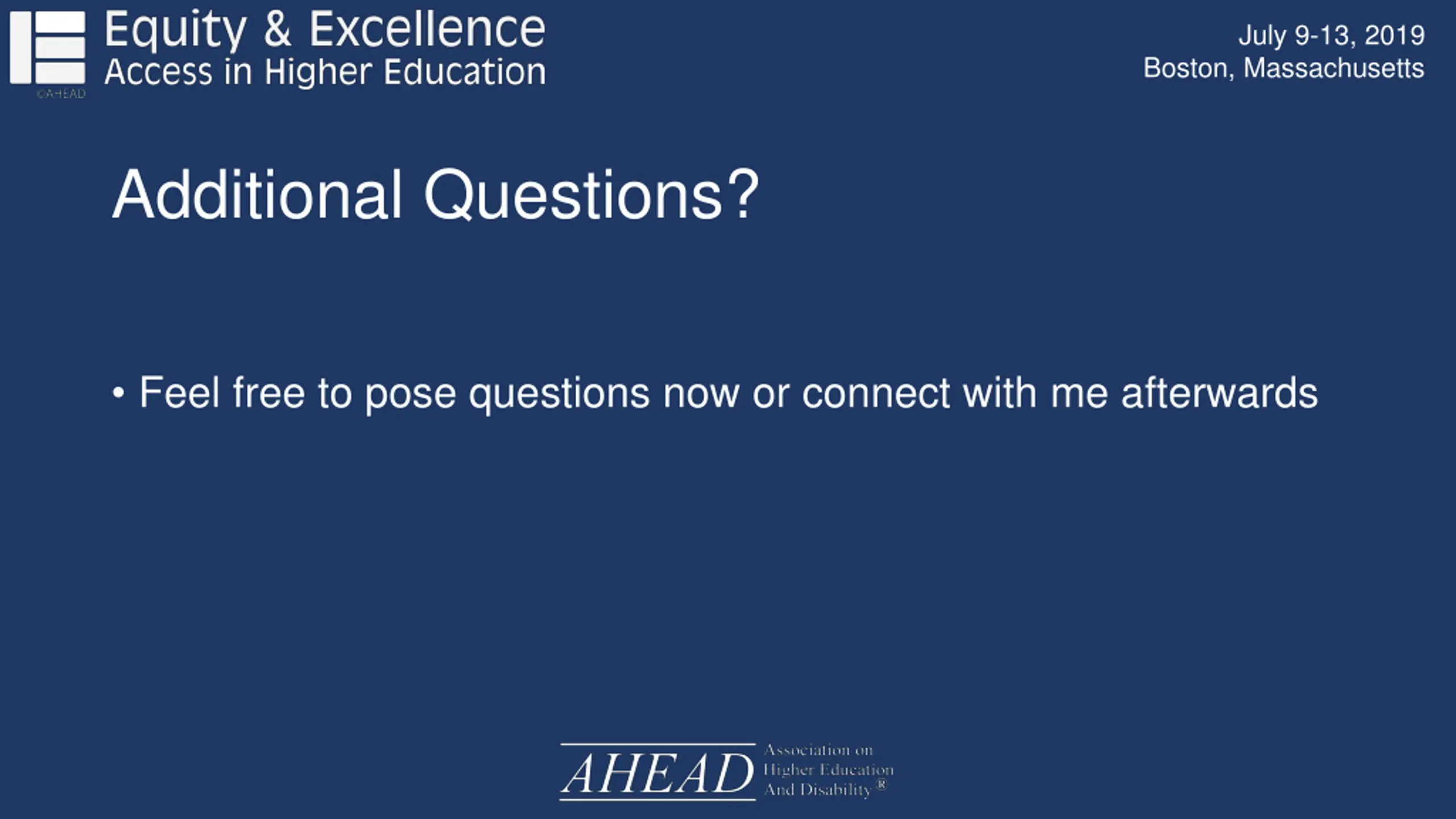 ©AHEAD

Equity & Excellence
Access in Higher Education

July 9-13, 2019
Boston, Massachusetts

Additional Questions?

• Feel free to pose questions now or connect with me afterwards

AHEAD Association on Higher Education And Disability®